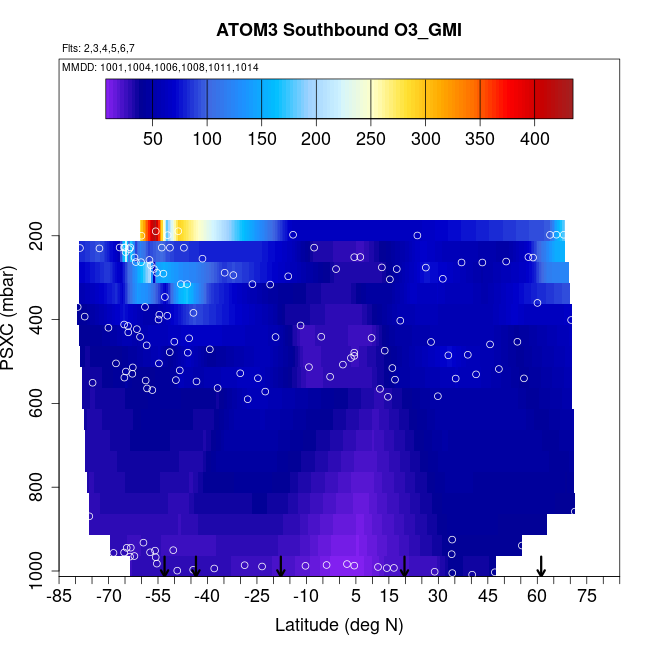 ATOM3 Southbound O3_GMI

Flts: 2,3,4,5,6,7

MMDD: 1001,1004,1006,1008,1011,1014

50 100 150 200 250 300 350 400

PSXC (mbar)

200
400
600
800
1000

-85 -70 -55 -40 -25 -10 5 15 30 45 60 75

Latitude (deg N)